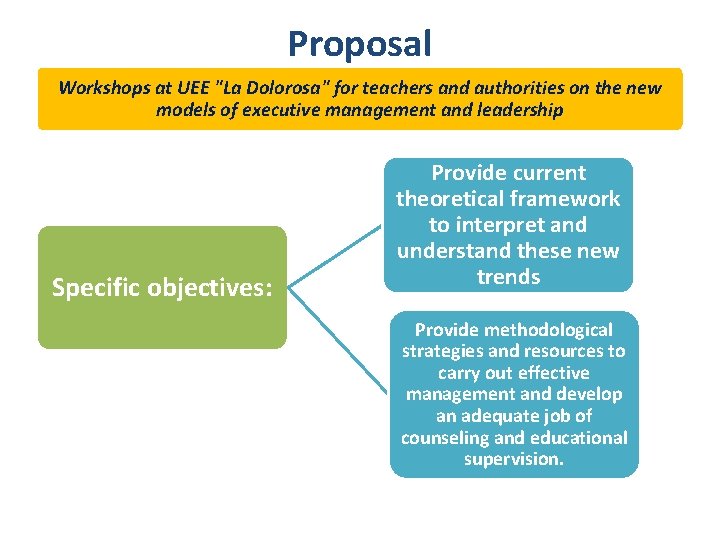 Proposal

Workshops at UEE "La Dolorosa" for teachers and authorities on the new models of executive management and leadership

Specific objectives:

Provide current theoretical framework to interpret and understand these new trends

Provide methodological strategies and resources to carry out effective management and develop an adequate job of counseling and educational supervision.